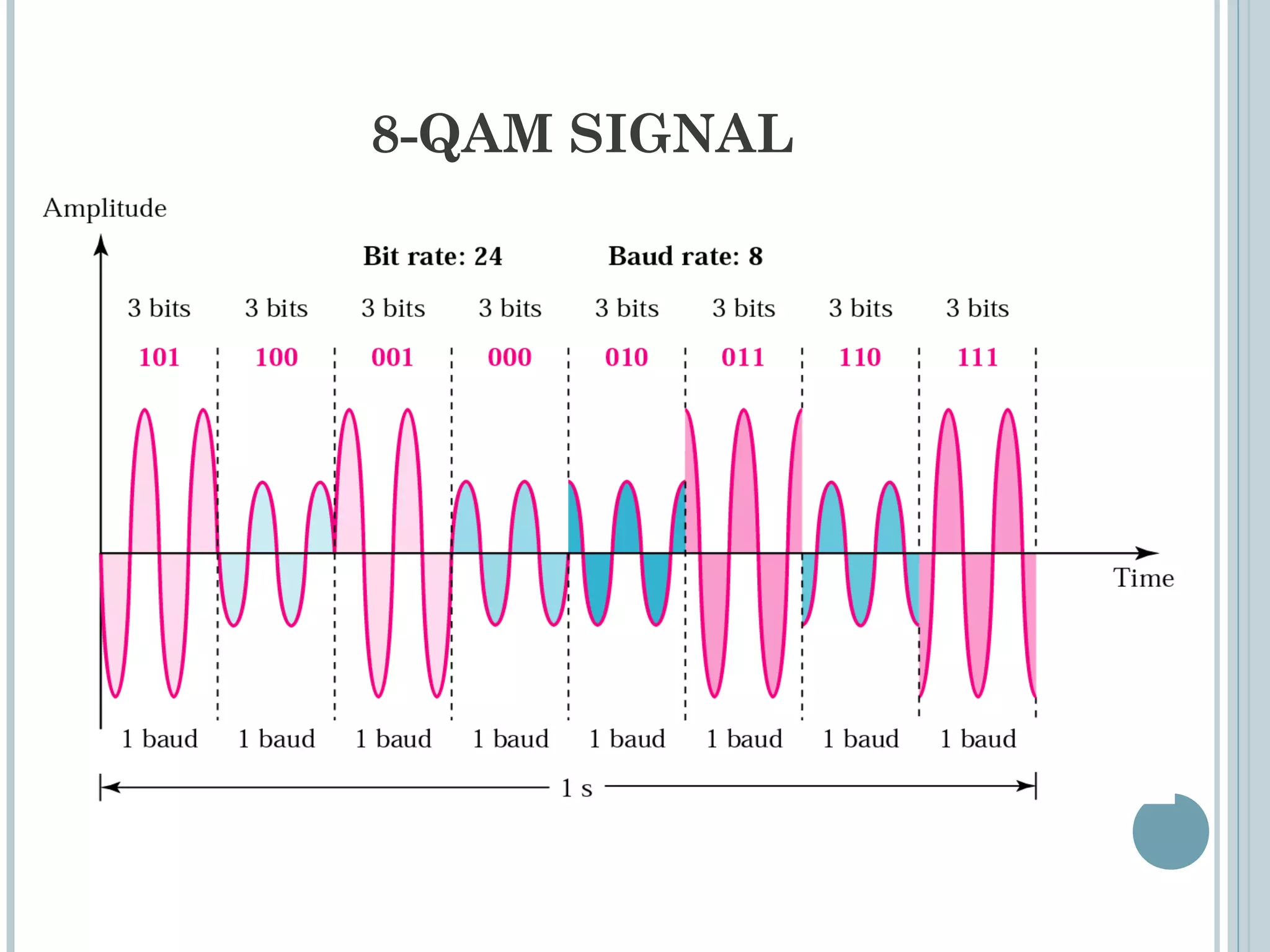 8-QAM SIGNAL

Amplitude

Bit rate: 24

Baud rate: 8

3 bits 3 bits 3 bits 3 bits 3 bits 3 bits 3 bits 3 bits

101 100 001 000 010 011 110 111

Time

1 baud 1 baud 1 baud 1 baud 1 baud 1 baud 1 baud 1 baud

1 s